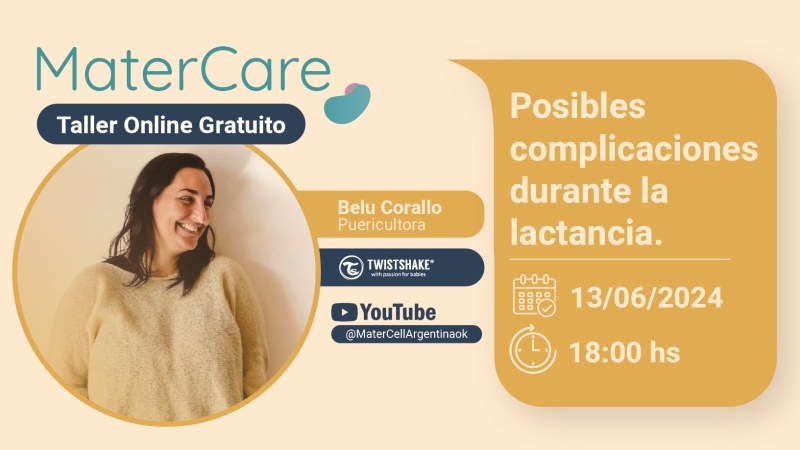 MaterCare

Taller Online Gratuito

Belu Corallo
Puericultora

TWISTSHAKE®
with passion for babies

YouTube
@MaterCellArgentinaok

Posibles complicaciones durante la lactancia.

13/06/2024

18:00 hs